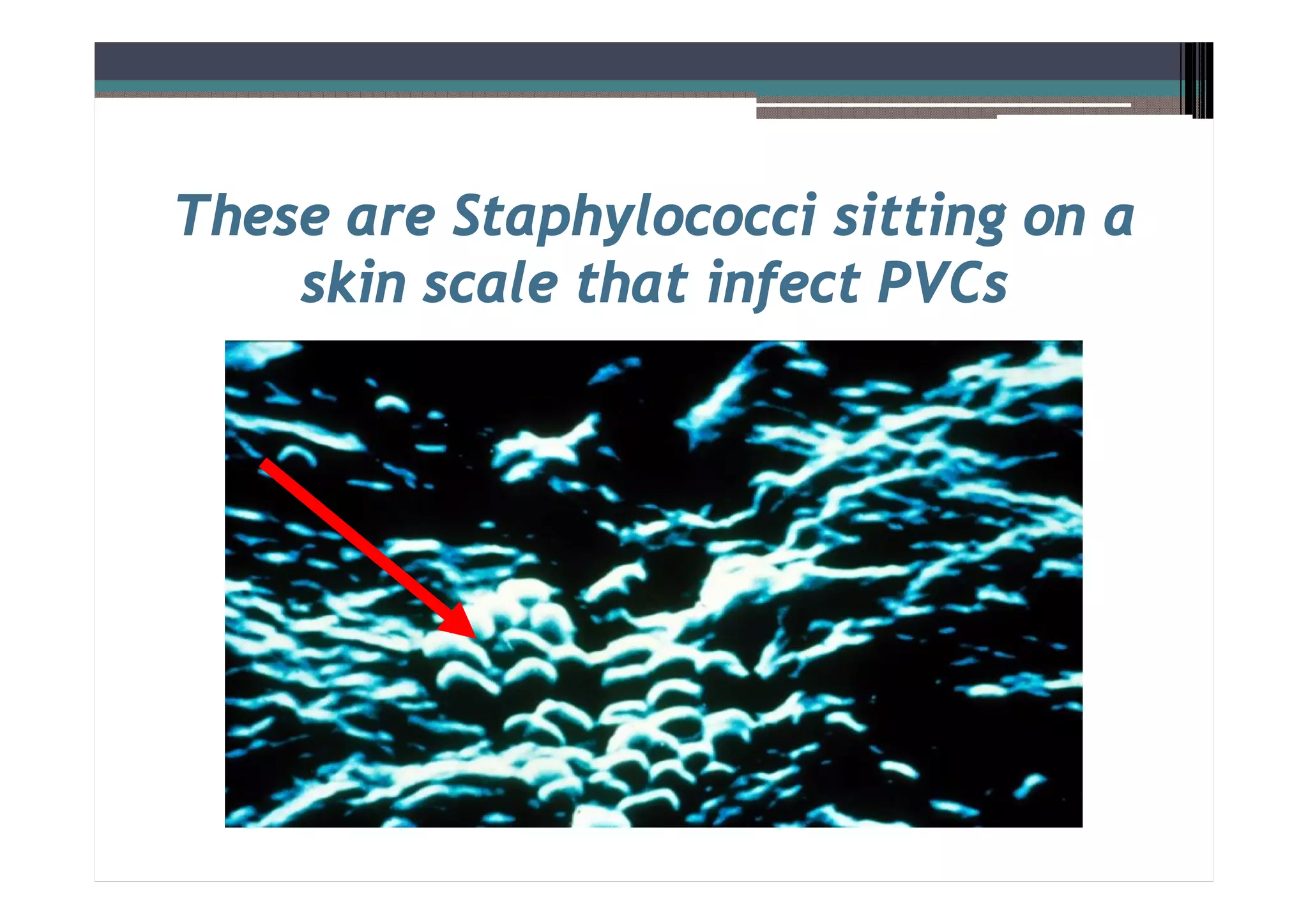 These are Staphylococci sitting on a skin scale that infect PVCs